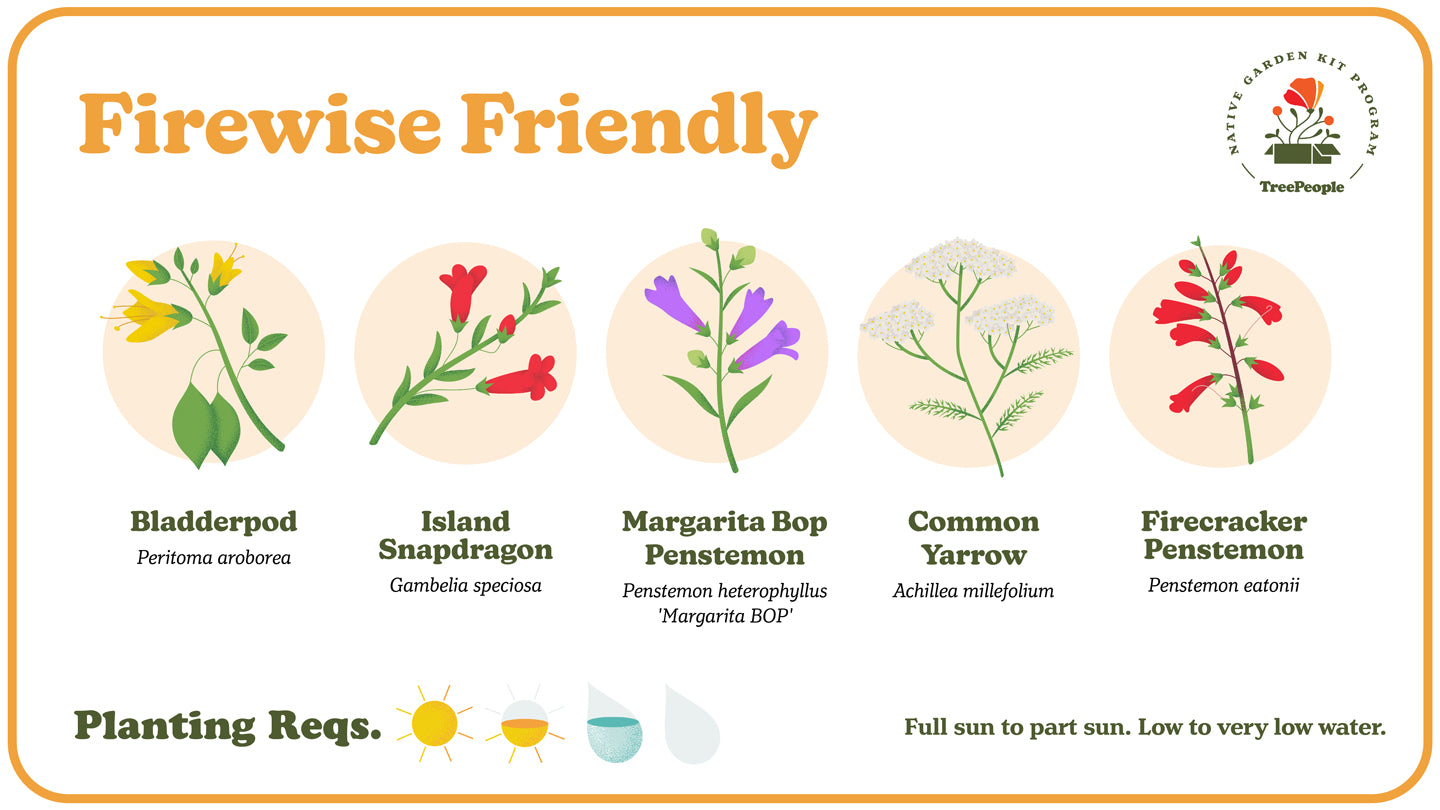 Firewise Friendly

NATIVE GARDEN KIT PROGRAM
TreePeople

Bladderpod
Peritoma aroborea

Island Snapdragon
Gambelia speciosa

Margarita Bop Penstemon
Penstemon heterophyllus 'Margarita BOP'

Common Yarrow
Achillea millefolium

Firecracker Penstemon
Penstemon eatonii

Planting Reqs.

Full sun to part sun. Low to very low water.